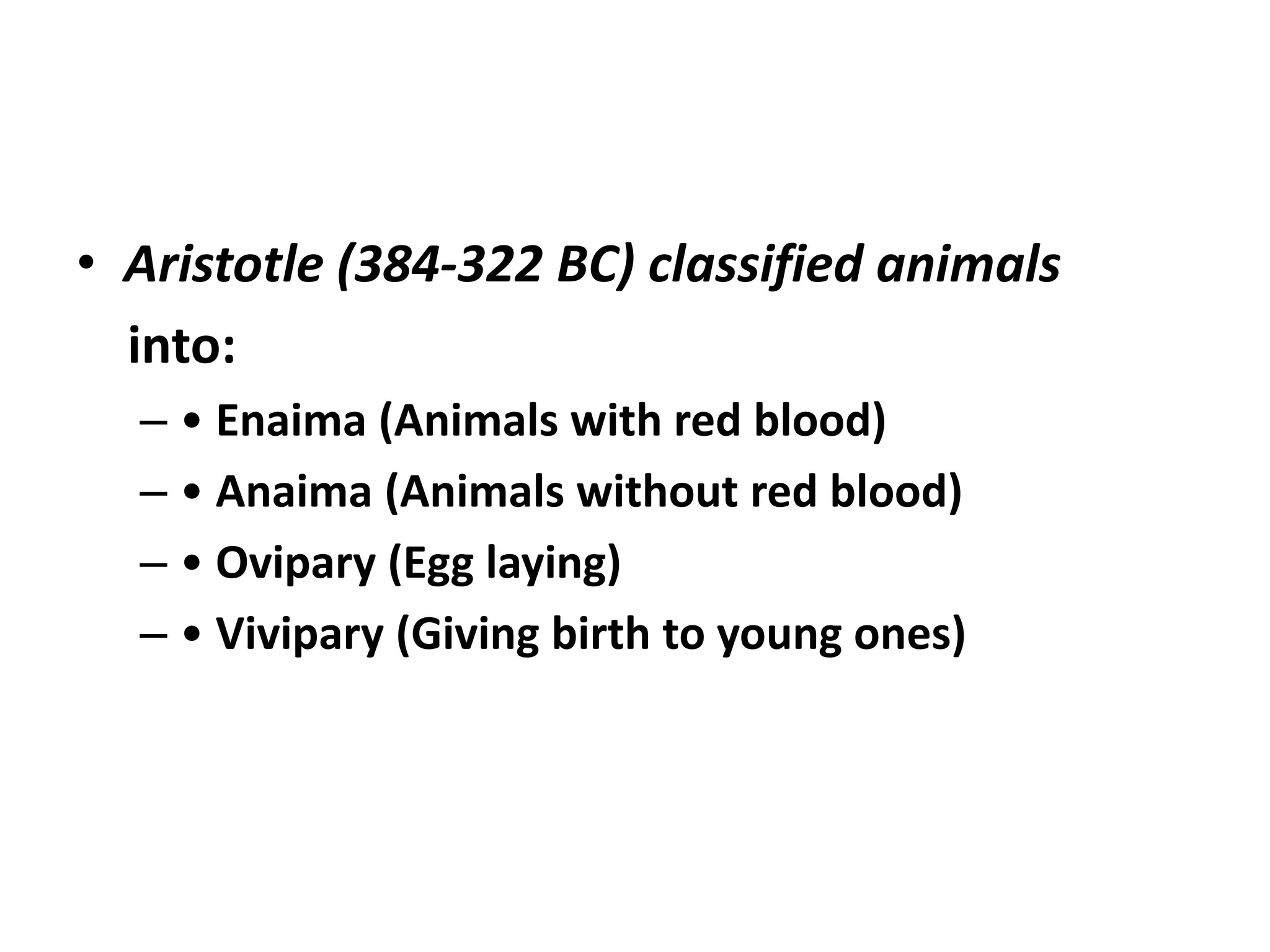 • Aristotle (384-322 BC) classified animals into:
– • Enaima (Animals with red blood)
– • Anaima (Animals without red blood)
– • Ovipary (Egg laying)
– • Vivipary (Giving birth to young ones)